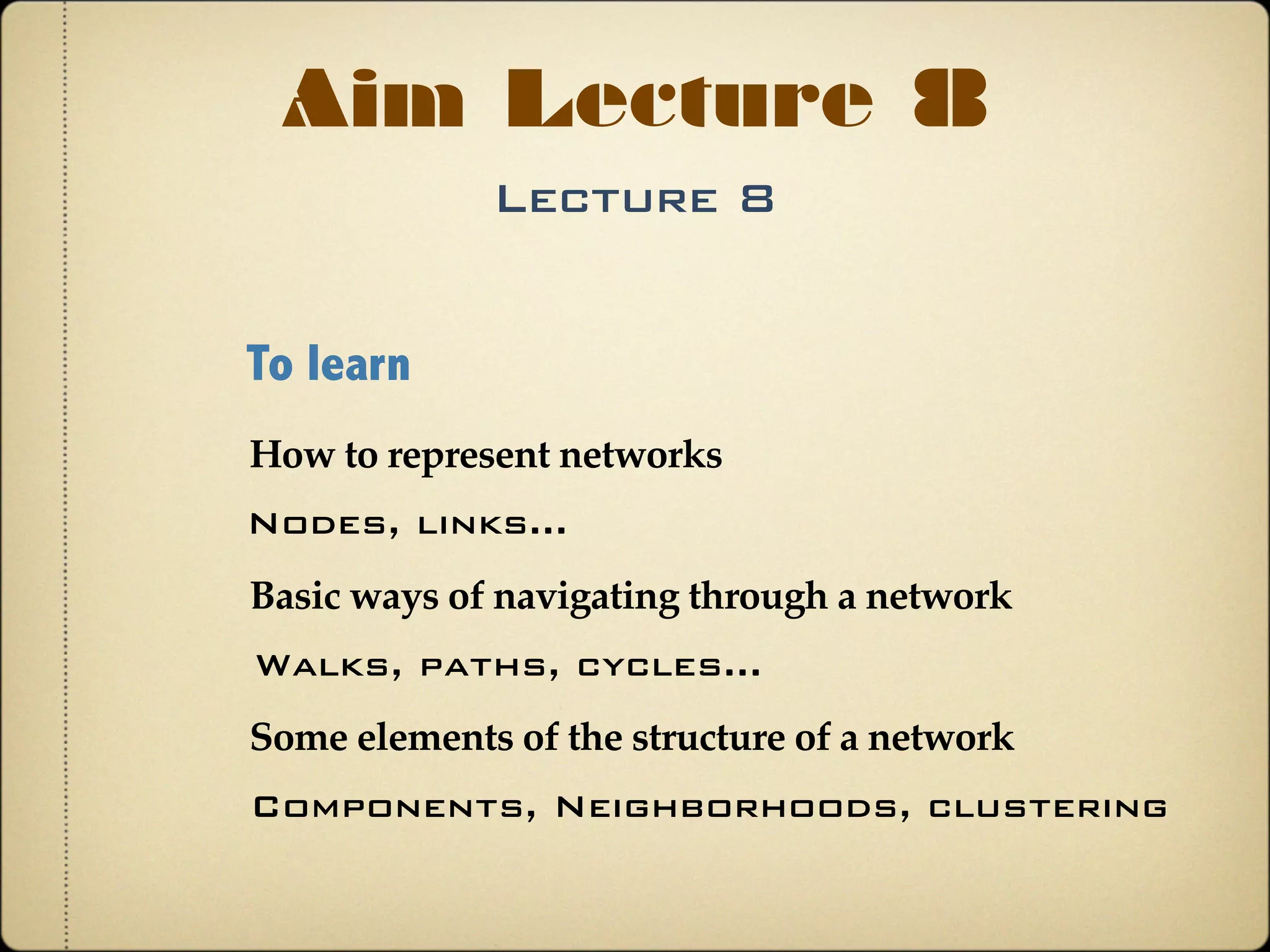 Aim Lecture 8

Lecture 8

To learn

How to represent networks

Nodes, links...

Basic ways of navigating through a network

Walks, paths, cycles...

Some elements of the structure of a network

Components, Neighborhoods, clustering